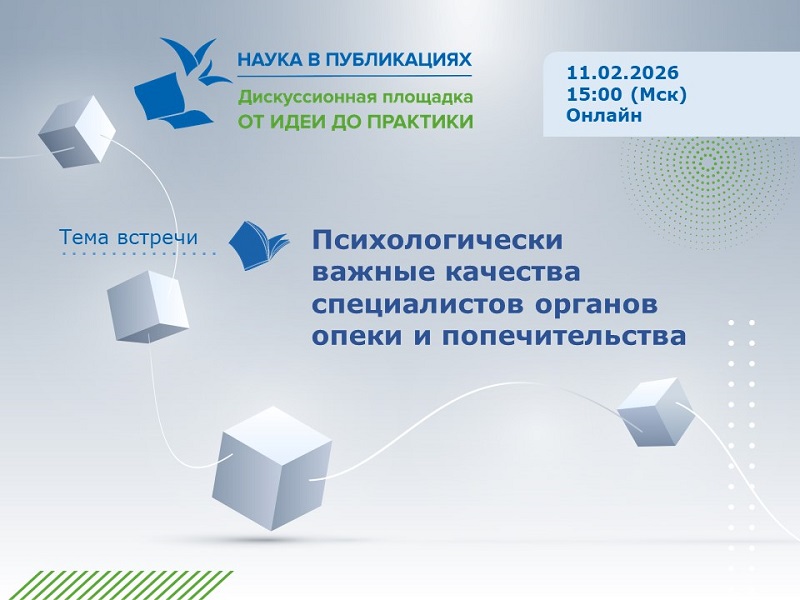 НАУКА В ПУБЛИКАЦИЯХ
Дискуссионная площадка
ОТ ИДЕИ ДО ПРАКТИКИ

11.02.2026
15:00 (Мск)
Онлайн

Тема встречи

Психологически важные качества специалистов органов опеки и попечительства